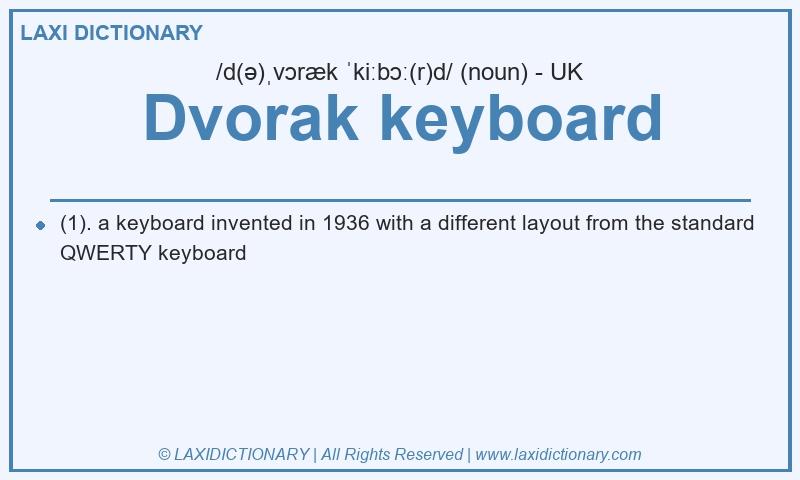 LAXI DICTIONARY

/d(ə)ˌvɔræk ˈkiːbɔː(r)d/ (noun) - UK

Dvorak keyboard

(1). a keyboard invented in 1936 with a different layout from the standard QWERTY keyboard

© LAXIDICTIONARY | All Rights Reserved | www.laxidictionary.com